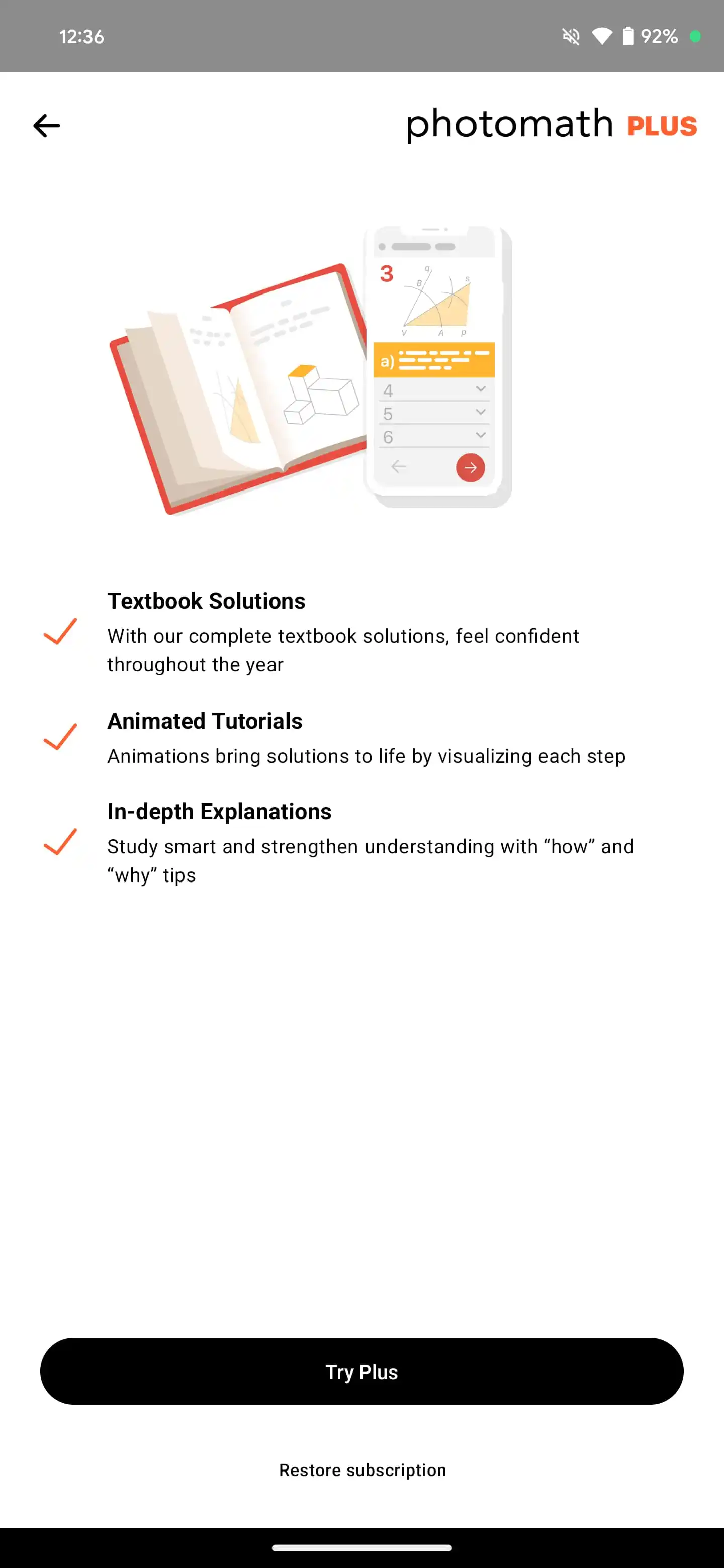 12:36

92%

photomath PLUS

3

B

q

s

V

A

p

a)

4

5

6

Textbook Solutions

With our complete textbook solutions, feel confident throughout the year

Animated Tutorials

Animations bring solutions to life by visualizing each step

In-depth Explanations

Study smart and strengthen understanding with “how” and “why” tips

Try Plus

Restore subscription